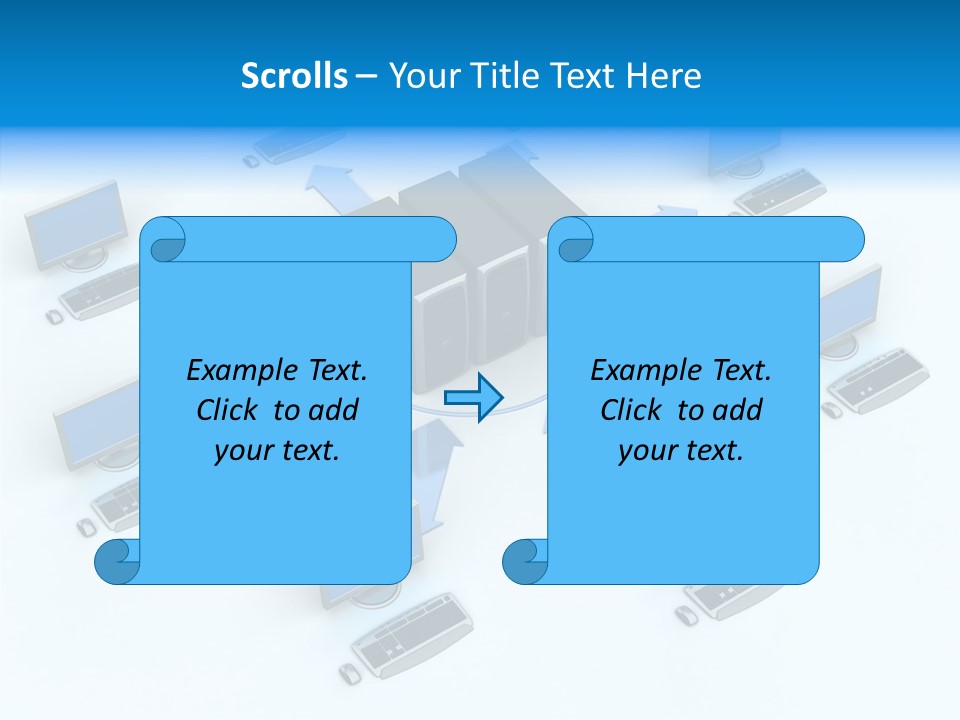 Scrolls – Your Title Text Here

Example Text. Click to add your text.

Example Text. Click to add your text.